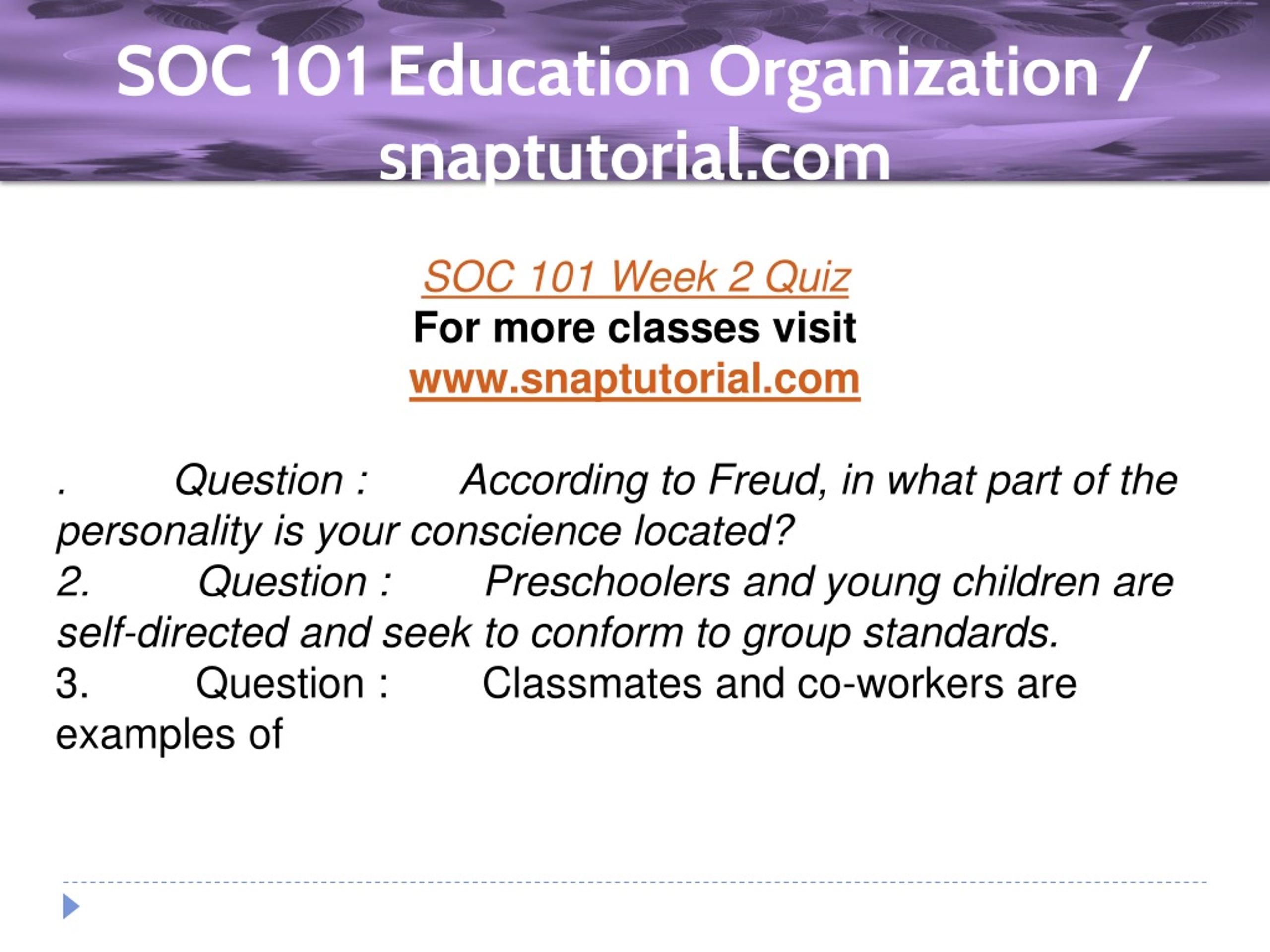 SOC 101 Education Organization / snaptutorial.com

SOC 101 Week 2 Quiz
For more classes visit
www.snaptutorial.com

. Question : According to Freud, in what part of the personality is your conscience located?
2. Question : Preschoolers and young children are self-directed and seek to conform to group standards.
3. Question : Classmates and co-workers are examples of